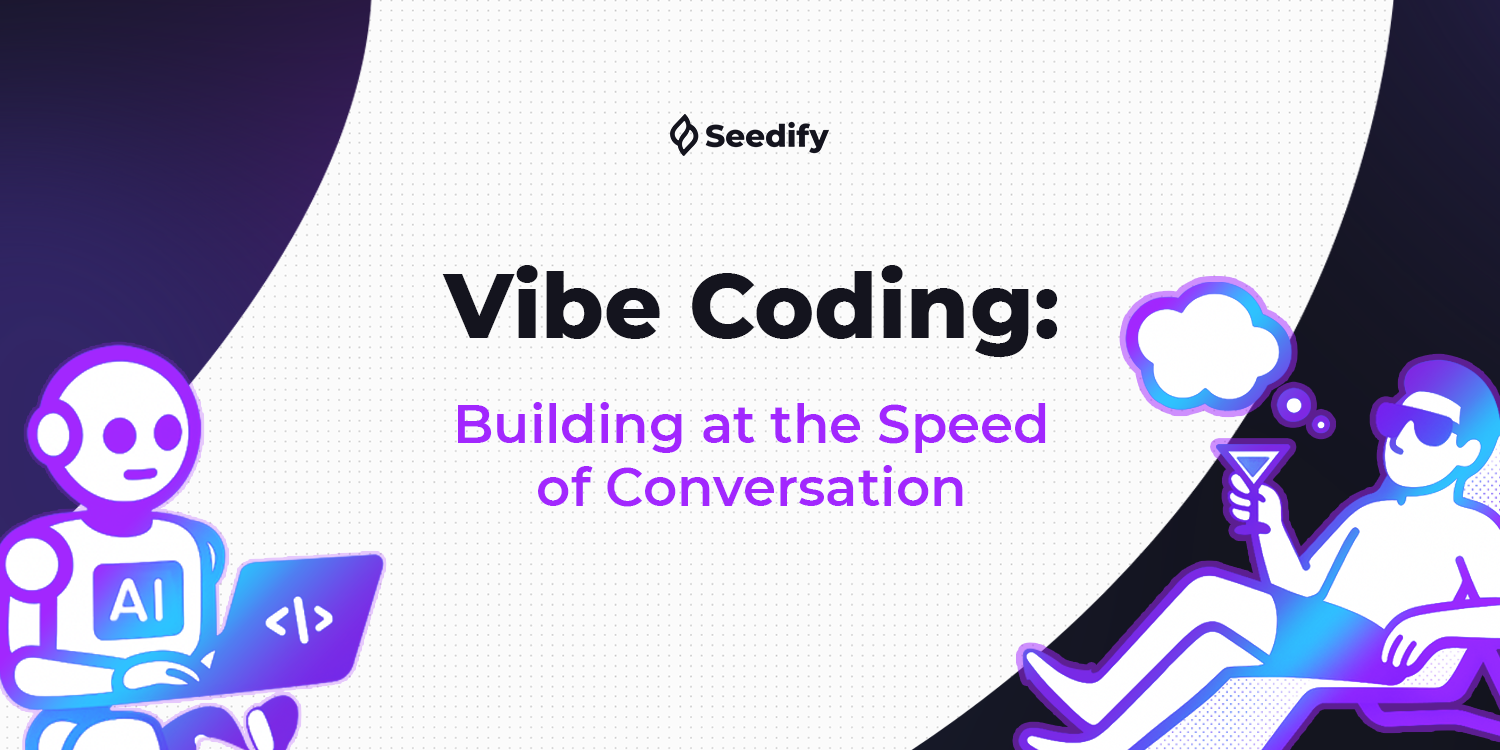 Seedify

Vibe Coding:

Building at the Speed of Conversation

AI

</>